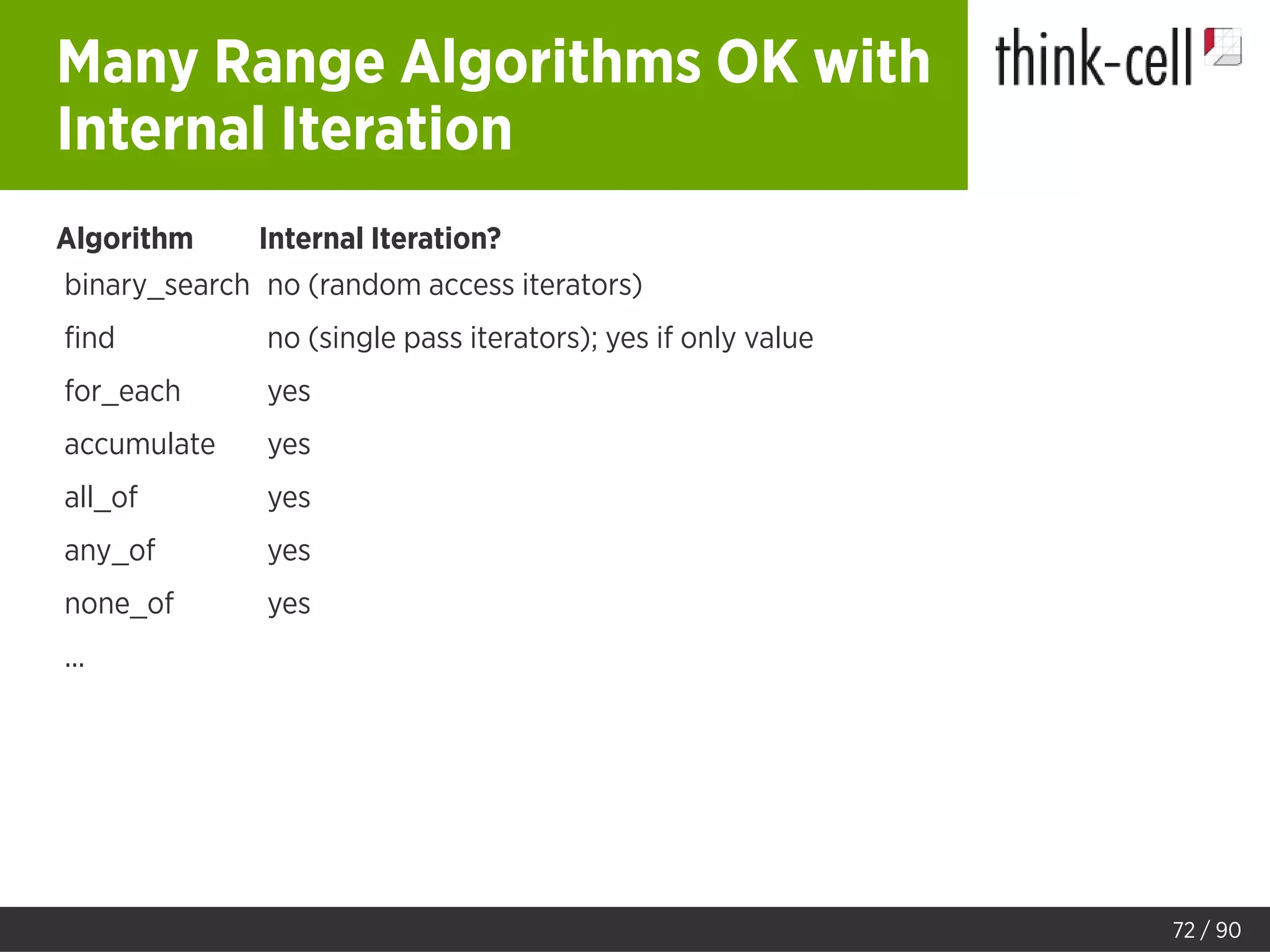 Many Range Algorithms OK with Internal Iteration

think-cell

| Algorithm | Internal Iteration? |
|---|---|
| binary_search | no (random access iterators) |
| find | no (single pass iterators); yes if only value |
| for_each | yes |
| accumulate | yes |
| all_of | yes |
| any_of | yes |
| none_of | yes |
| ... | |

72 / 90